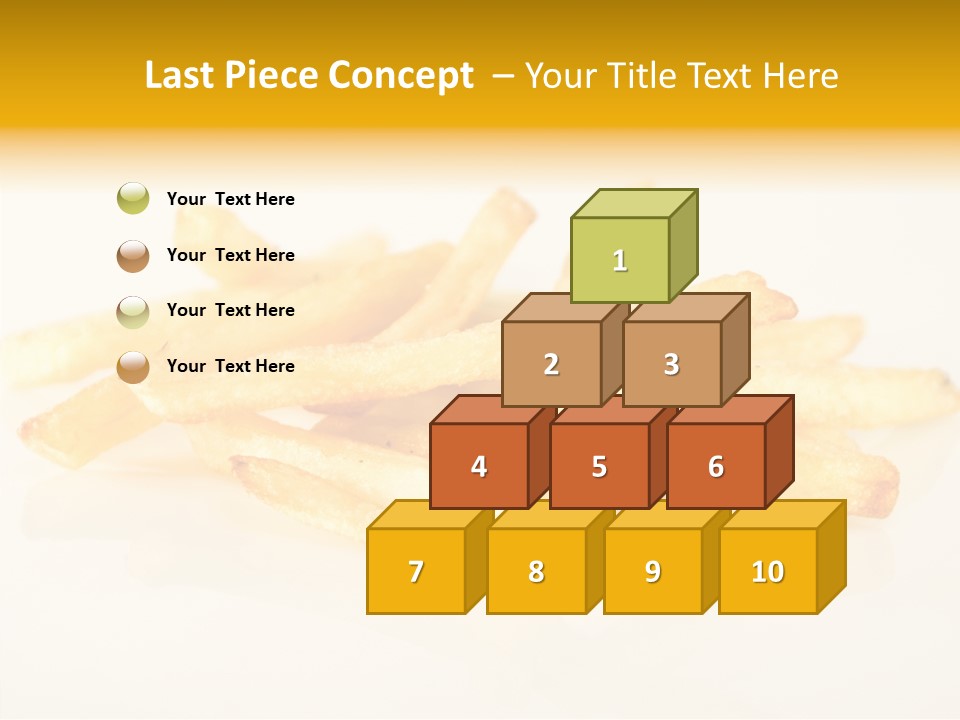 Last Piece Concept – Your Title Text Here

Your Text Here

Your Text Here

Your Text Here

Your Text Here

1

2

3

4

5

6

7

8

9

10